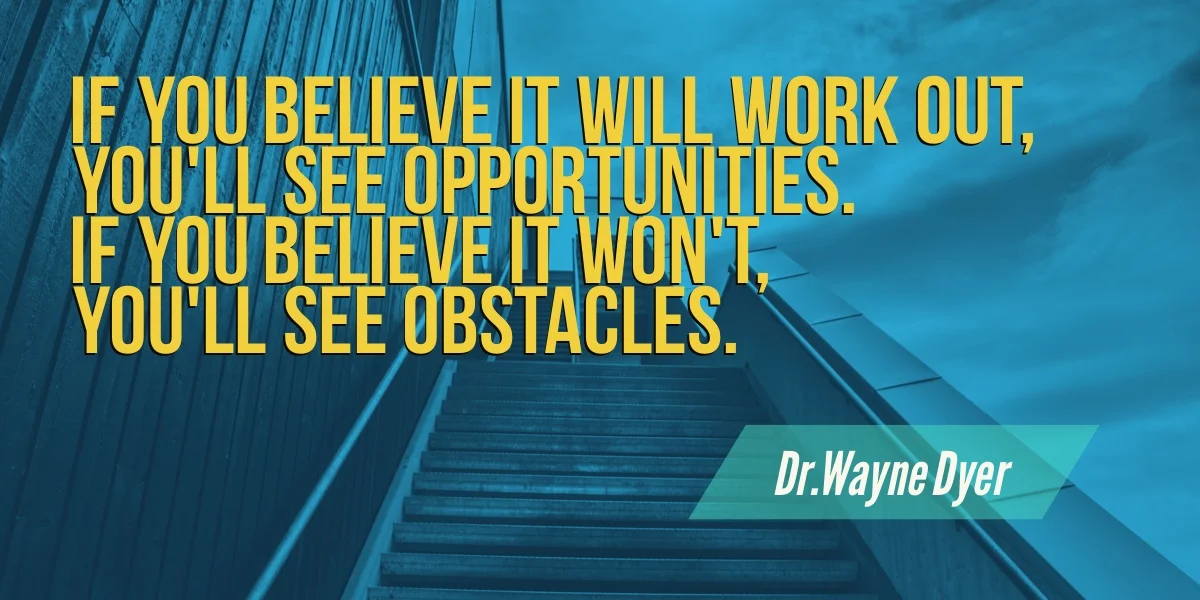 IF YOU BELIEVE IT WILL WORK OUT, YOU'LL SEE OPPORTUNITIES.
IF YOU BELIEVE IT WON'T, YOU'LL SEE OBSTACLES.

Dr.Wayne Dyer